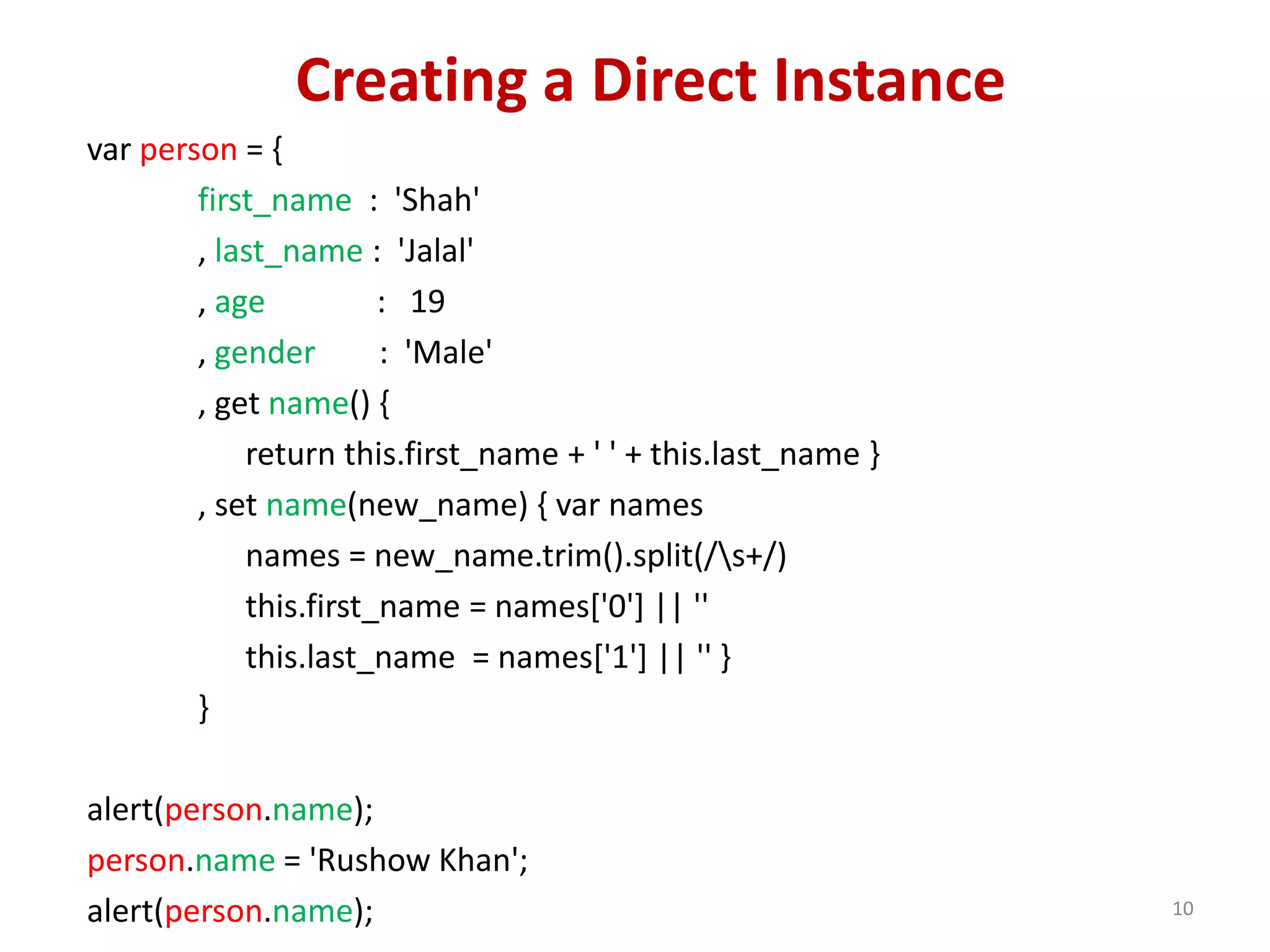 Creating a Direct Instance

var person = {
first_name : 'Shah'
, last_name : 'Jalal'
, age : 19
, gender : 'Male'
, get name() {
return this.first_name + ' ' + this.last_name }
, set name(new_name) { var names
names = new_name.trim().split(/\s+/)
this.first_name = names['0'] || ''
this.last_name = names['1'] || '' }
}

alert(person.name);
person.name = 'Rushow Khan';
alert(person.name);

10